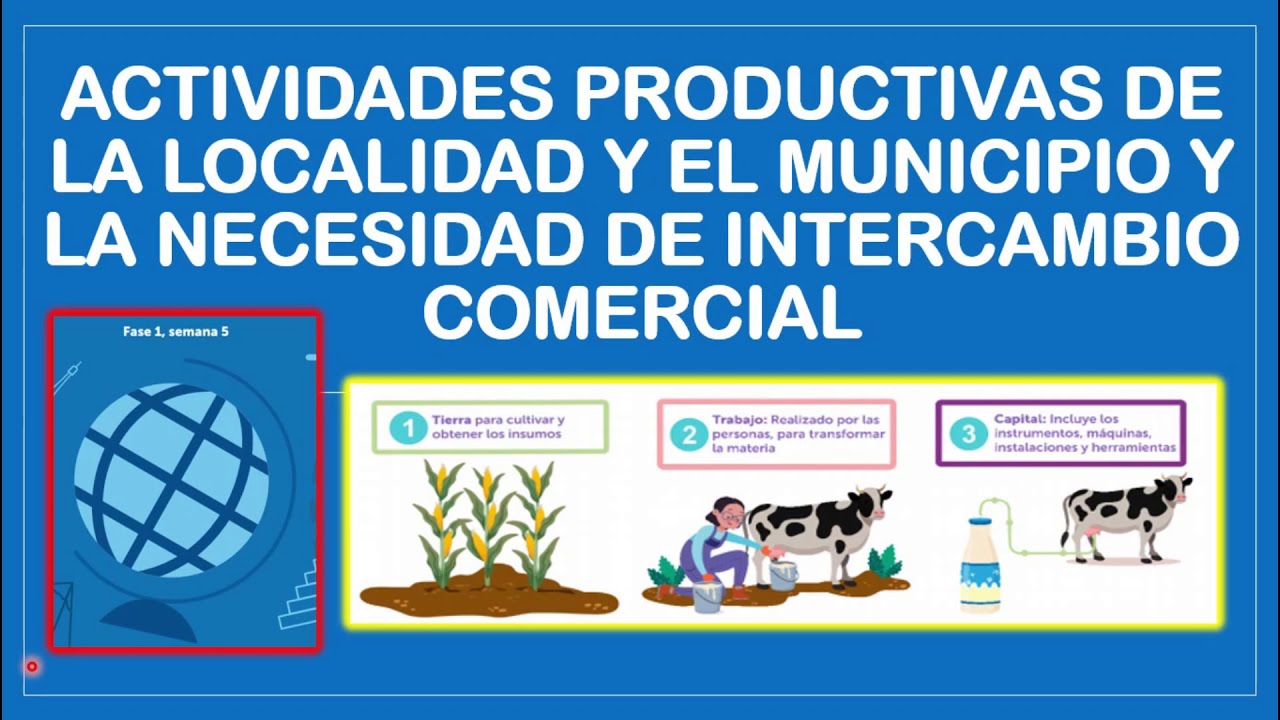 ACTIVIDADES PRODUCTIVAS DE LA LOCALIDAD Y EL MUNICIPIO Y LA NECESIDAD DE INTERCAMBIO COMERCIAL

Fase 1, semana 5

1 Tierra para cultivar y obtener los insumos

2 Trabajo: Realizado por las personas, para transformar la materia

3 Capital: Incluye los instrumentos, máquinas, instalaciones y herramientas